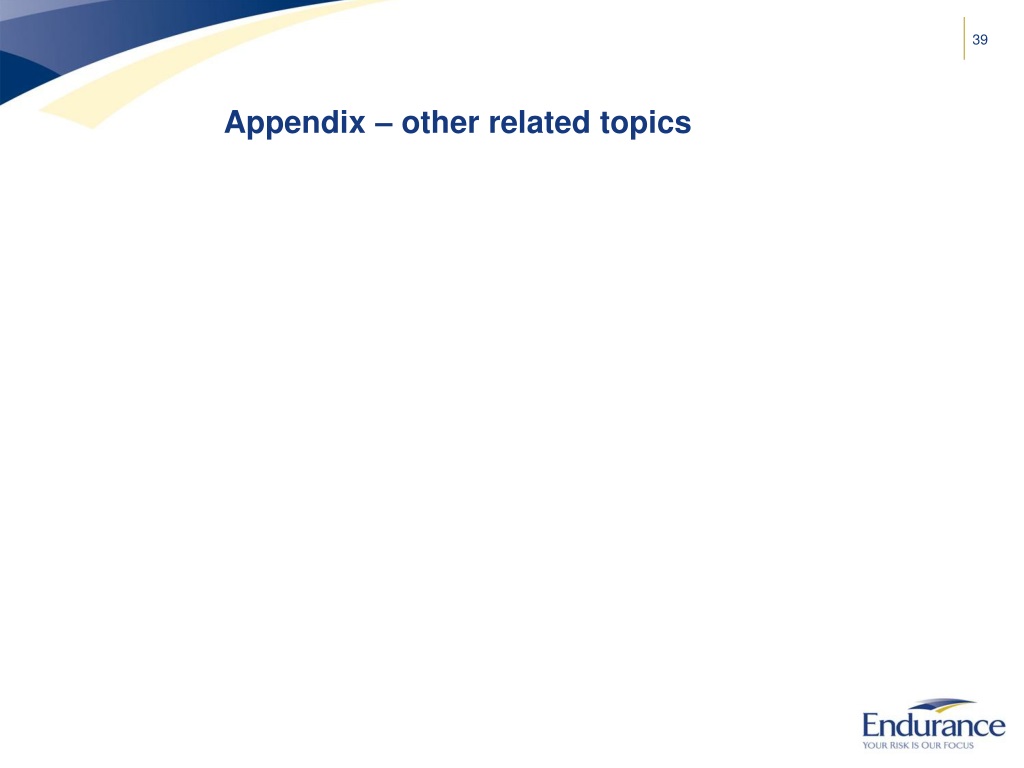 39

Appendix – other related topics

Endurance
YOUR RISK IS OUR FOCUS